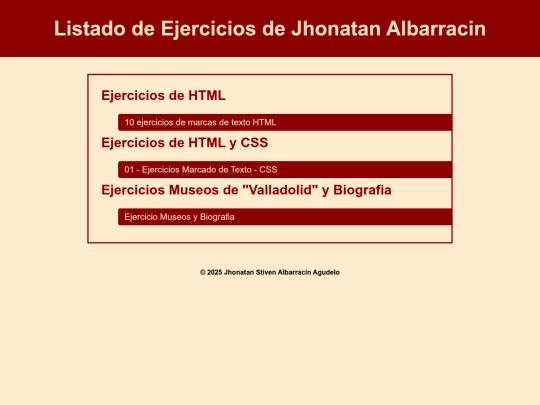 Listado de Ejercicios de Jhonatan Albarracin

Ejercicios de HTML

10 ejercicios de marcas de texto HTML

Ejercicios de HTML y CSS

01 - Ejercicios Marcado de Texto - CSS

Ejercicios Museos de "Valladolid" y Biografia

Ejercicio Museos y Biografia

© 2025 Jhonatan Stiven Albarracin Agudelo